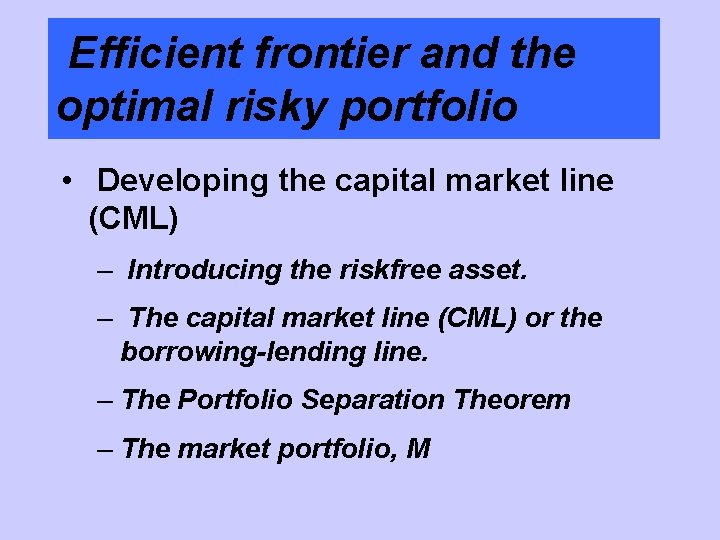 Efficient frontier and the optimal risky portfolio

• Developing the capital market line (CML)

– Introducing the riskfree asset.

– The capital market line (CML) or the borrowing-lending line.

– The Portfolio Separation Theorem

– The market portfolio, M